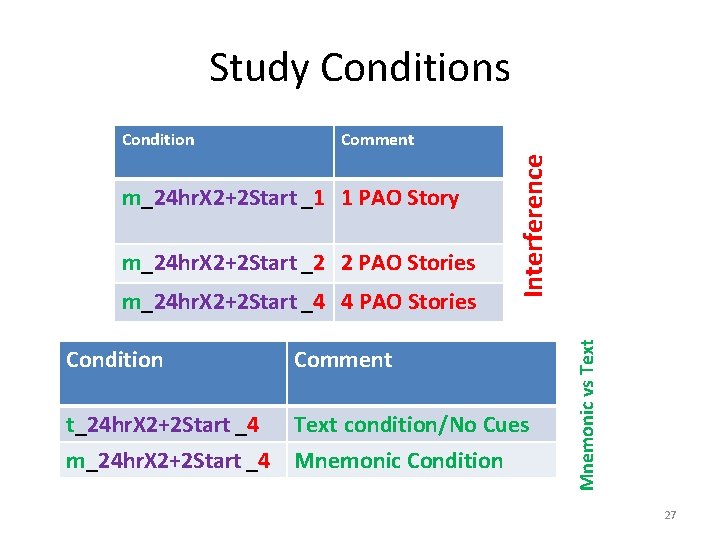 Study Conditions

| Condition | Comment |
|---|---|
| m_24hrX2+2Start _1 | 1 PAO Story |
| m_24hrX2+2Start _2 | 2 PAO Stories |
| m_24hrX2+2Start _4 | 4 PAO Stories |

Interference

| Condition | Comment |
|---|---|
| t_24hrX2+2Start _4 | Text condition/No Cues |
| m_24hrX2+2Start _4 | Mnemonic Condition |

Mnemonic vs Text

27